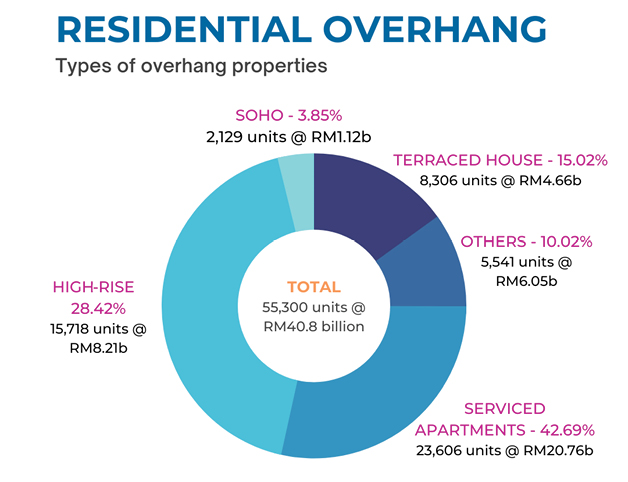 RESIDENTIAL OVERHANG

Types of overhang properties

SOHO - 3.85%
2,129 units @ RM1.12b

TERRACED HOUSE - 15.02%
8,306 units @ RM4.66b

OTHERS - 10.02%
5,541 units @ RM6.05b

HIGH-RISE
28.42%
15,718 units @ RM8.21b

TOTAL
55,300 units @ RM40.8 billion

SERVICED APARTMENTS - 42.69%
23,606 units @ RM20.76b